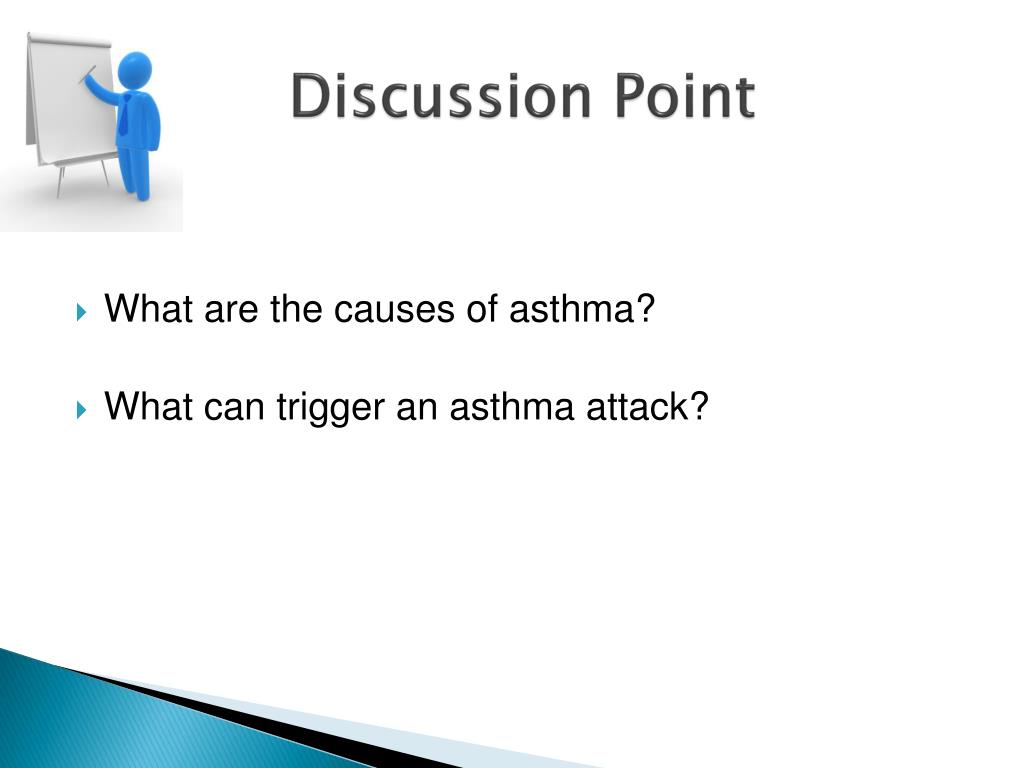 Discussion Point

What are the causes of asthma?

What can trigger an asthma attack?